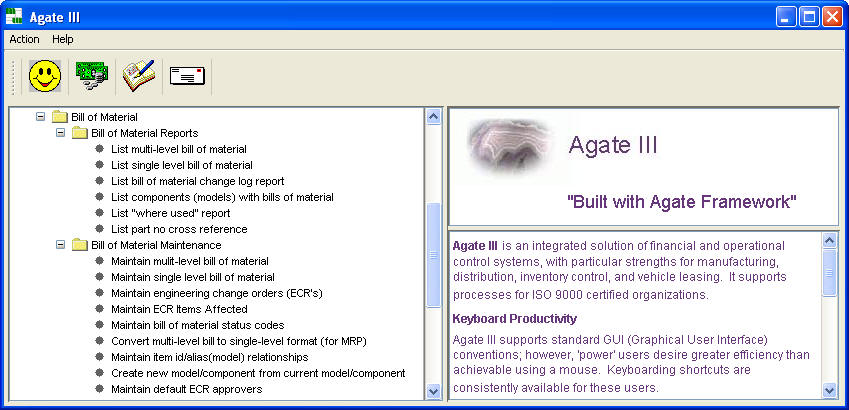 Agate III

Action Help

Bill of Material
Bill of Material Reports
List multi-level bill of material
List single level bill of material
List bill of material change log report
List components (models) with bills of material
List "where used" report
List part no cross reference
Bill of Material Maintenance
Maintain mulit-level bill of material
Maintain single level bill of material
Maintain engineering change orders (ECR's)
Maintain ECR Items Affected
Maintain bill of material status codes
Convert multi-level bill to single-level format (for MRP)
Maintain item id/alias(model) relationships
Create new model/component from current model/component
Maintain default ECR approvers

Agate III

"Built with Agate Framework"

Agate III is an integrated solution of financial and operational control systems, with particular strengths for manufacturing, distribution, inventory control, and vehicle leasing. It supports processes for ISO 9000 certified organizations.

Keyboard Productivity

Agate III supports standard GUI (Graphical User Interface) conventions; however, 'power' users desire greater efficiency than achievable using a mouse. Keyboarding shortcuts are consistently available for these users.